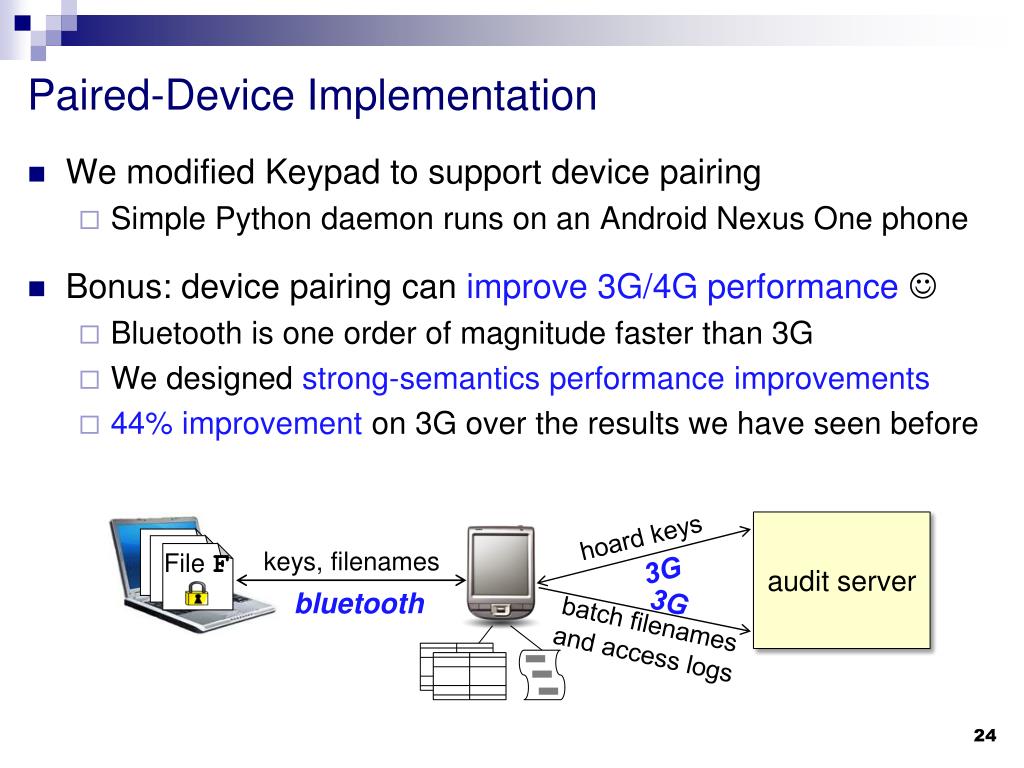 Paired-Device Implementation

We modified Keypad to support device pairing

Simple Python daemon runs on an Android Nexus One phone

Bonus: device pairing can improve 3G/4G performance ☺

Bluetooth is one order of magnitude faster than 3G

We designed strong-semantics performance improvements

44% improvement on 3G over the results we have seen before

File F

keys, filenames

bluetooth

hoard keys

3G

3G

batch filenames and access logs

audit server

24